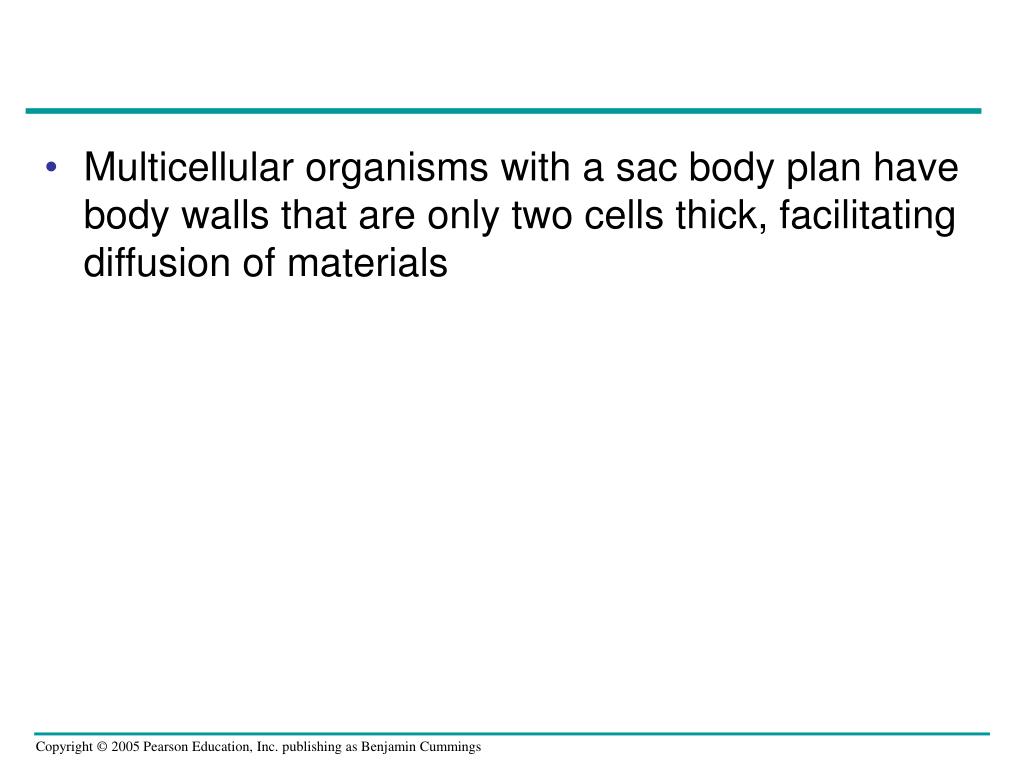 • Multicellular organisms with a sac body plan have body walls that are only two cells thick, facilitating diffusion of materials

Copyright © 2005 Pearson Education, Inc. publishing as Benjamin Cummings